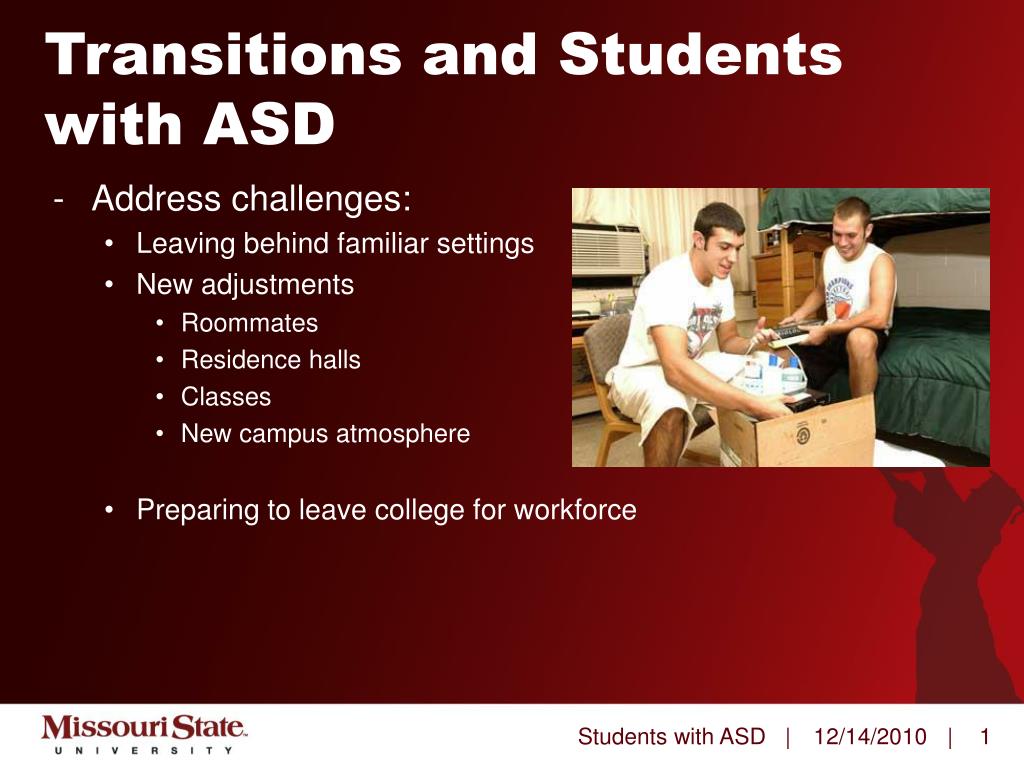 Transitions and Students with ASD

- Address challenges:
  • Leaving behind familiar settings
  • New adjustments
    • Roommates
    • Residence halls
    • Classes
    • New campus atmosphere

  • Preparing to leave college for workforce

Missouri State.
UNIVERSITY

Students with ASD | 12/14/2010 | 1